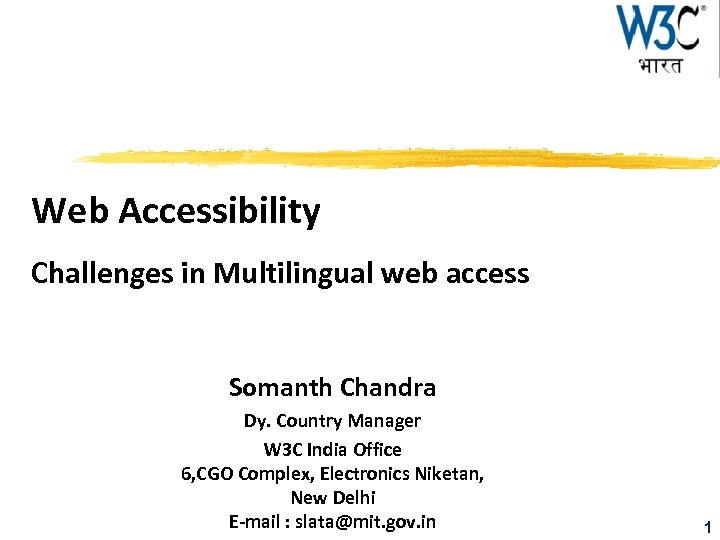 W3C®
भारत

Web Accessibility

Challenges in Multilingual web access

Somanth Chandra
Dy. Country Manager
W3C India Office
6,CGO Complex, Electronics Niketan,
New Delhi
E-mail : slata@mit.gov.in

1